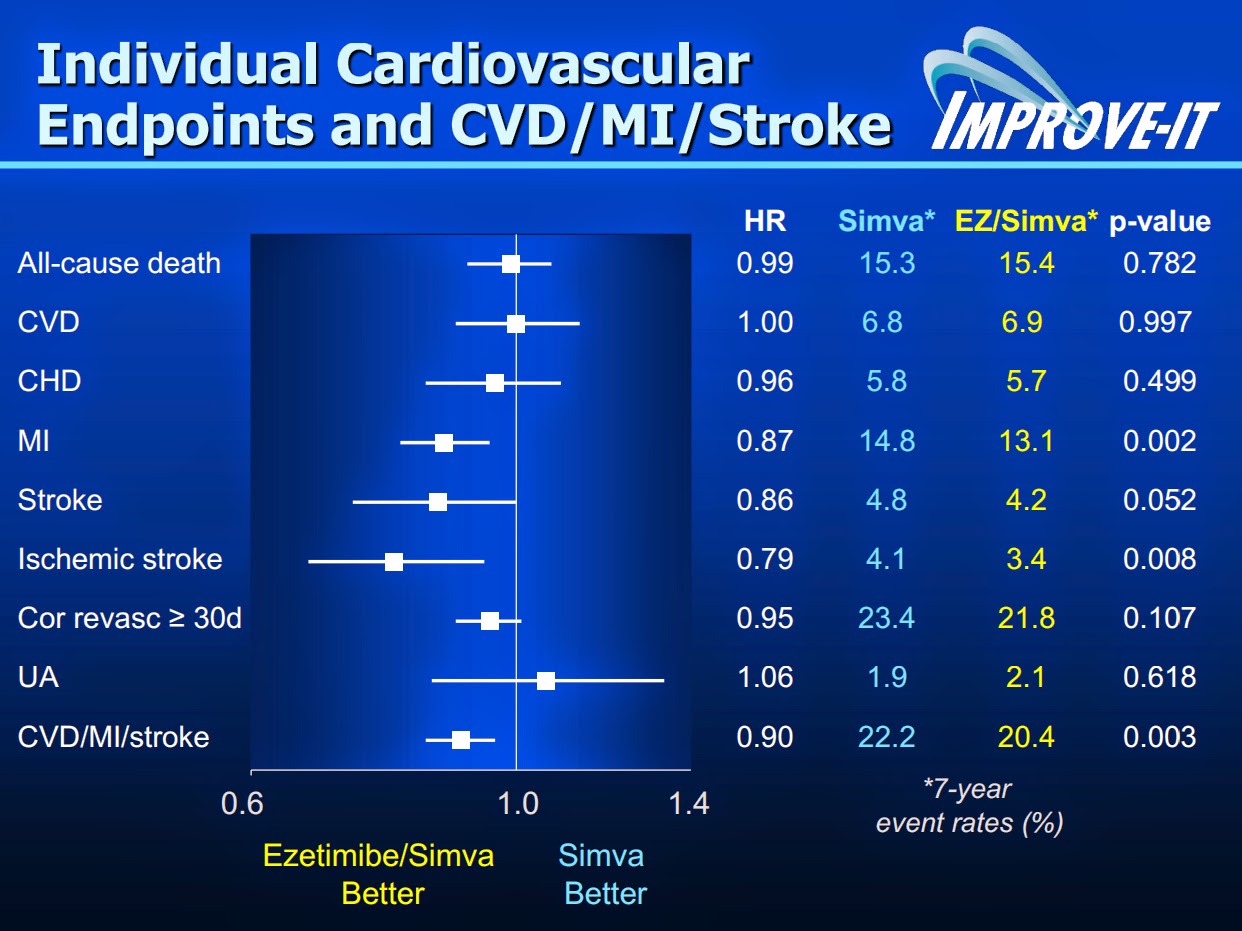 Individual Cardiovascular Endpoints and CVD/MI/Stroke

IMPROVE-IT

| | HR | Simva* | EZ/Simva* | p-value |
|---|---|---|---|---|
| All-cause death | 0.99 | 15.3 | 15.4 | 0.782 |
| CVD | 1.00 | 6.8 | 6.9 | 0.997 |
| CHD | 0.96 | 5.8 | 5.7 | 0.499 |
| MI | 0.87 | 14.8 | 13.1 | 0.002 |
| Stroke | 0.86 | 4.8 | 4.2 | 0.052 |
| Ischemic stroke | 0.79 | 4.1 | 3.4 | 0.008 |
| Cor revasc ≥ 30d | 0.95 | 23.4 | 21.8 | 0.107 |
| UA | 1.06 | 1.9 | 2.1 | 0.618 |
| CVD/MI/stroke | 0.90 | 22.2 | 20.4 | 0.003 |

0.6 1.0 1.4

Ezetimibe/Simva Better

Simva Better

*7-year event rates (%)